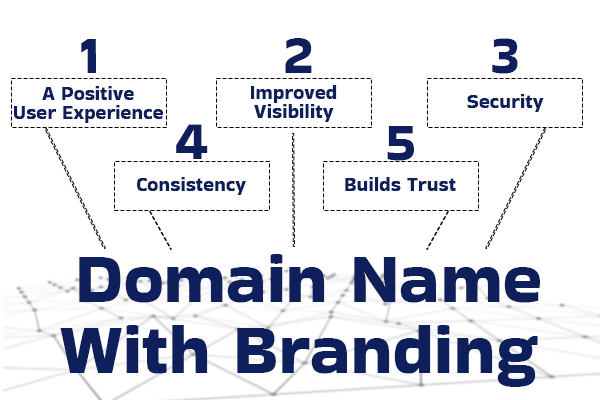 1
A Positive User Experience

2
Improved Visibility

3
Security

4
Consistency

5
Builds Trust

Domain Name With Branding